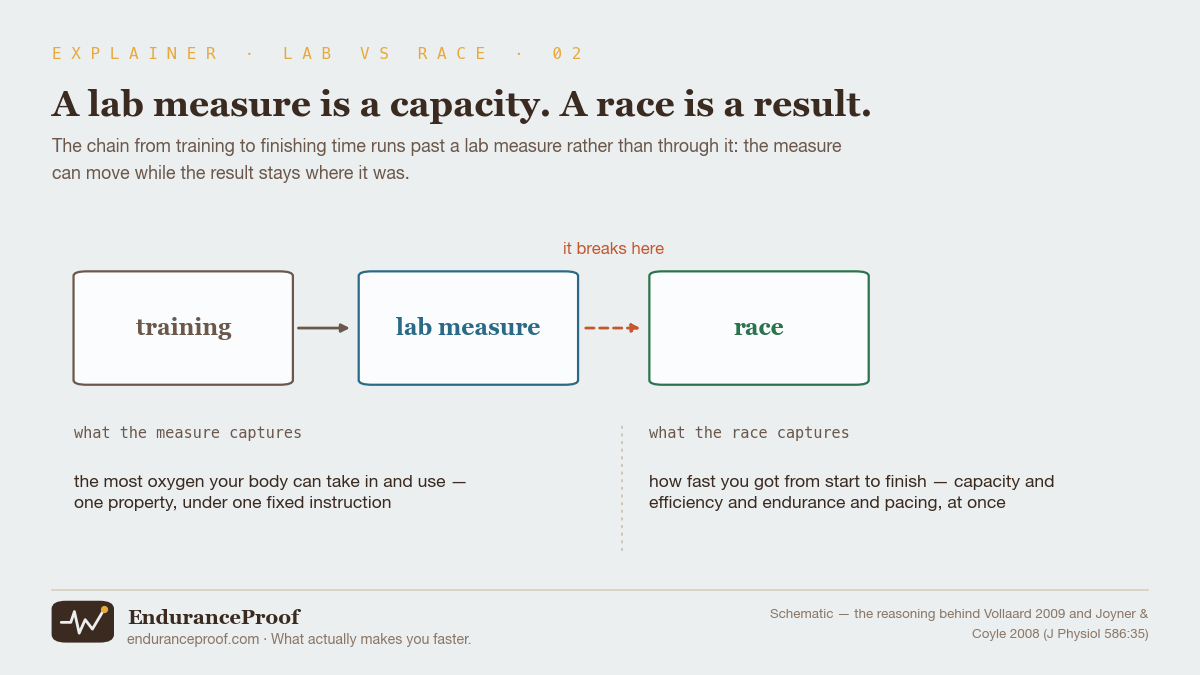 EXPLAINER · LAB VS RACE · 02

A lab measure is a capacity. A race is a result.

The chain from training to finishing time runs past a lab measure rather than through it: the measure can move while the result stays where it was.

it breaks here

training

lab measure

race

what the measure captures

the most oxygen your body can take in and use — one property, under one fixed instruction

what the race captures

how fast you got from start to finish — capacity and efficiency and endurance and pacing, at once

EnduranceProof

enduranceproof.com · What actually makes you faster.

Schematic — the reasoning behind Vollaard 2009 and Joyner & Coyle 2008 (J Physiol 586:35)